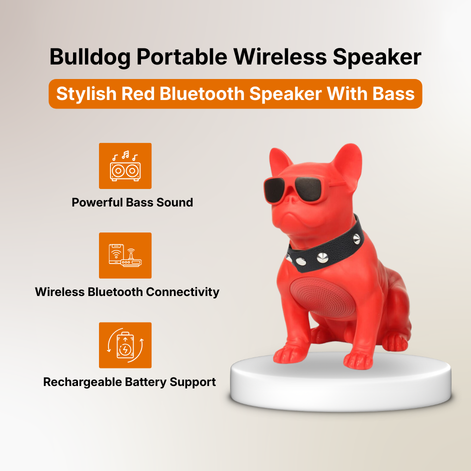 Bulldog Portable Wireless Speaker

Stylish Red Bluetooth Speaker With Bass

Powerful Bass Sound

Wireless Bluetooth Connectivity

Rechargeable Battery Support